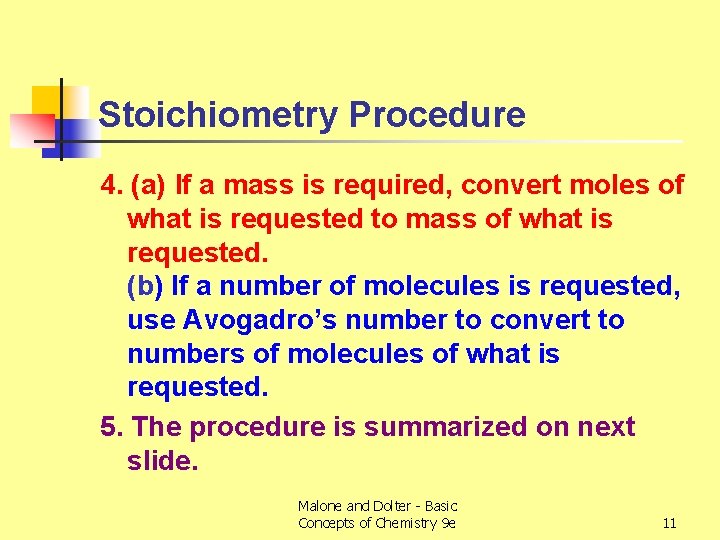 Stoichiometry Procedure

4. (a) If a mass is required, convert moles of what is requested to mass of what is requested.
(b) If a number of molecules is requested, use Avogadro's number to convert to numbers of molecules of what is requested.

5. The procedure is summarized on next slide.

Malone and Dolter - Basic Concepts of Chemistry 9e

11